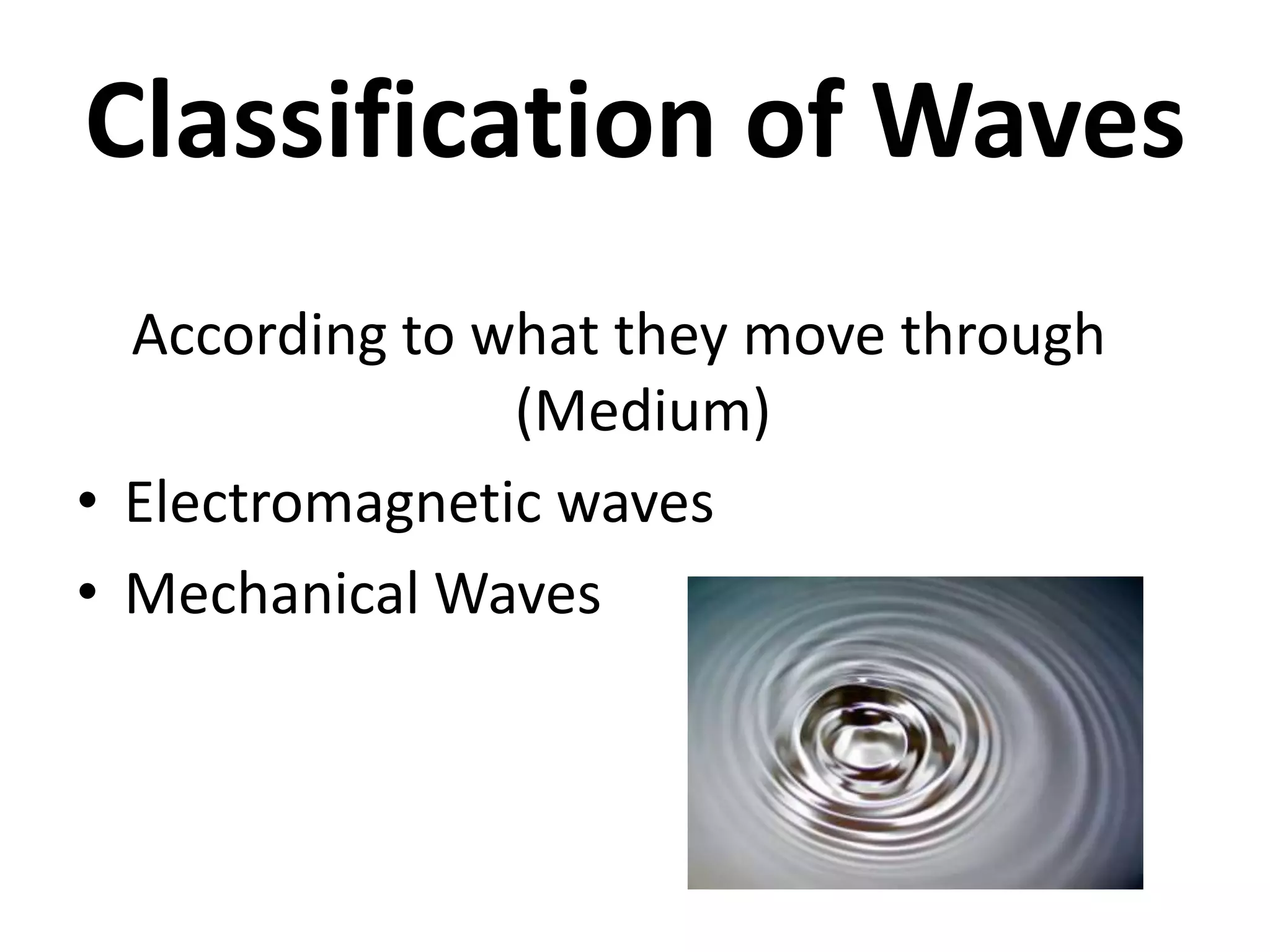 Classification of Waves

According to what they move through (Medium)

• Electromagnetic waves
• Mechanical Waves